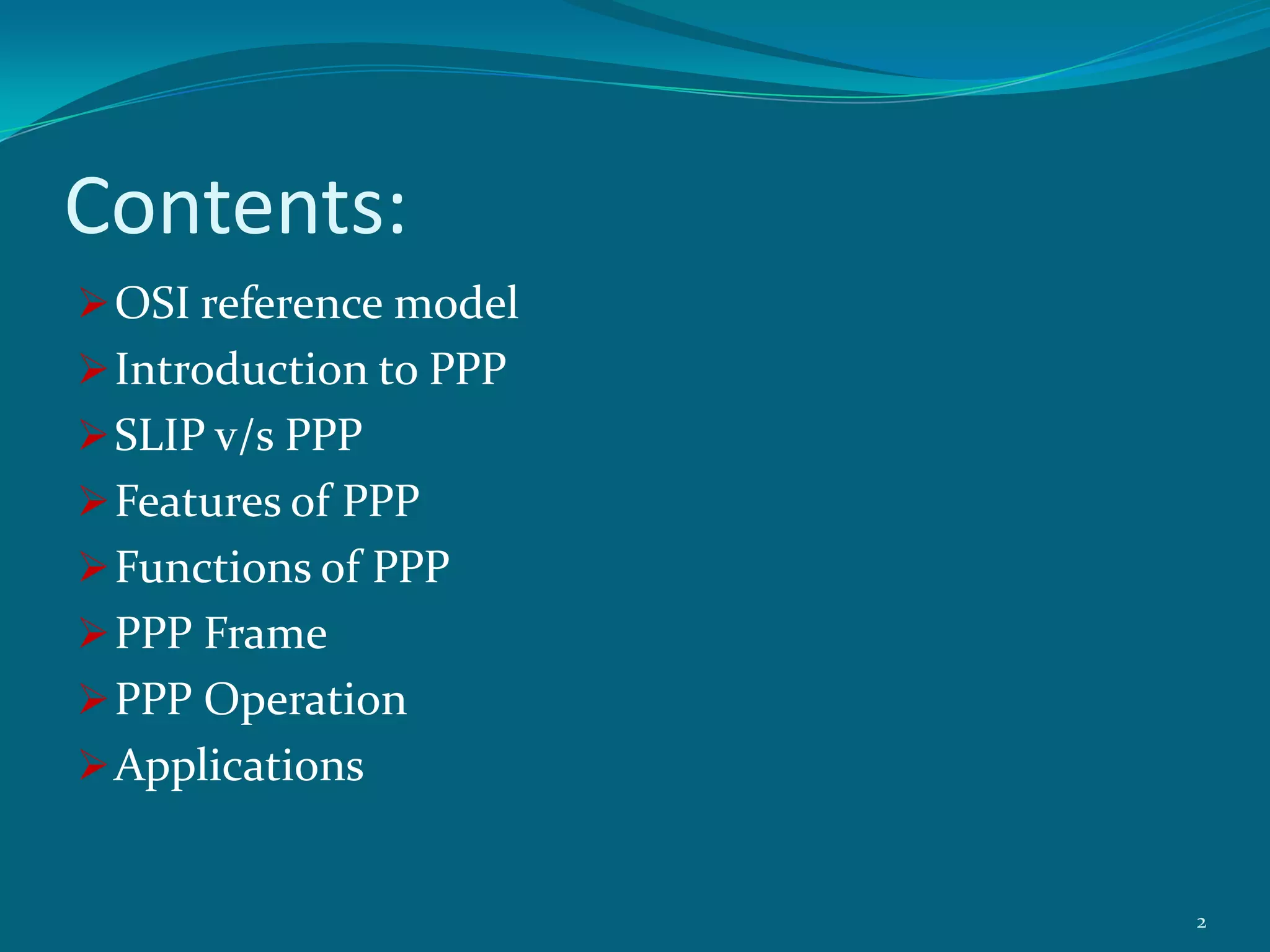 Contents:

➢ OSI reference model
➢ Introduction to PPP
➢ SLIP v/s PPP
➢ Features of PPP
➢ Functions of PPP
➢ PPP Frame
➢ PPP Operation
➢ Applications

2